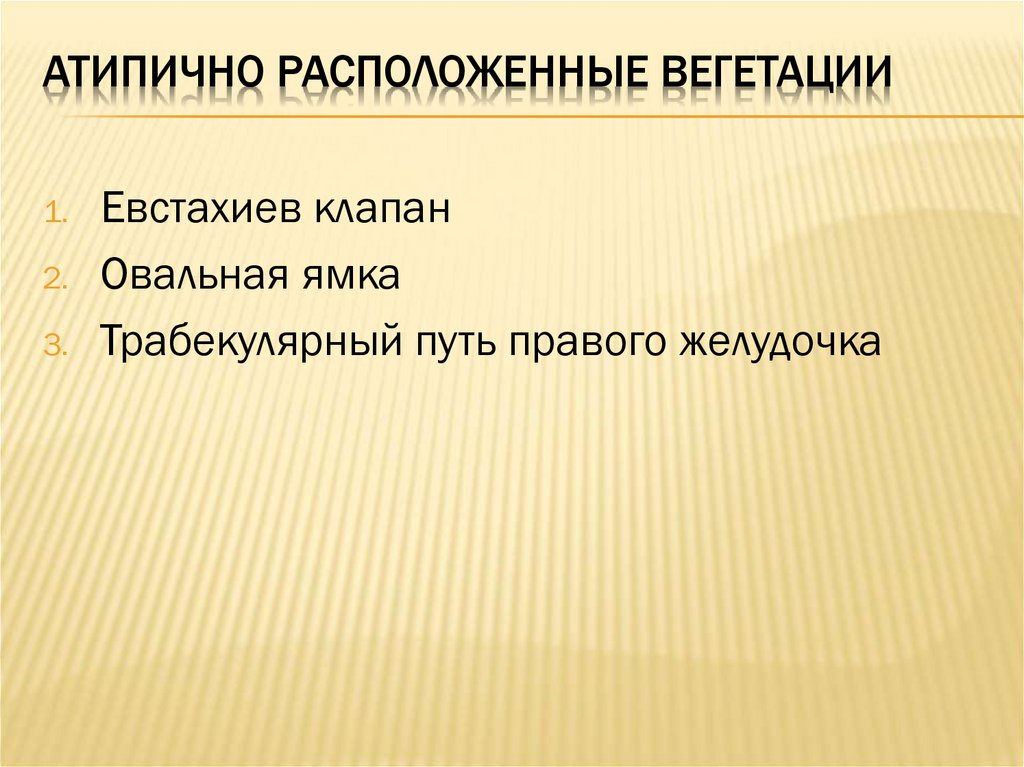 АТИПИЧНО РАСПОЛОЖЕННЫЕ ВЕГЕТАЦИИ

1. Евстахиев клапан
2. Овальная ямка
3. Трабекулярный путь правого желудочка